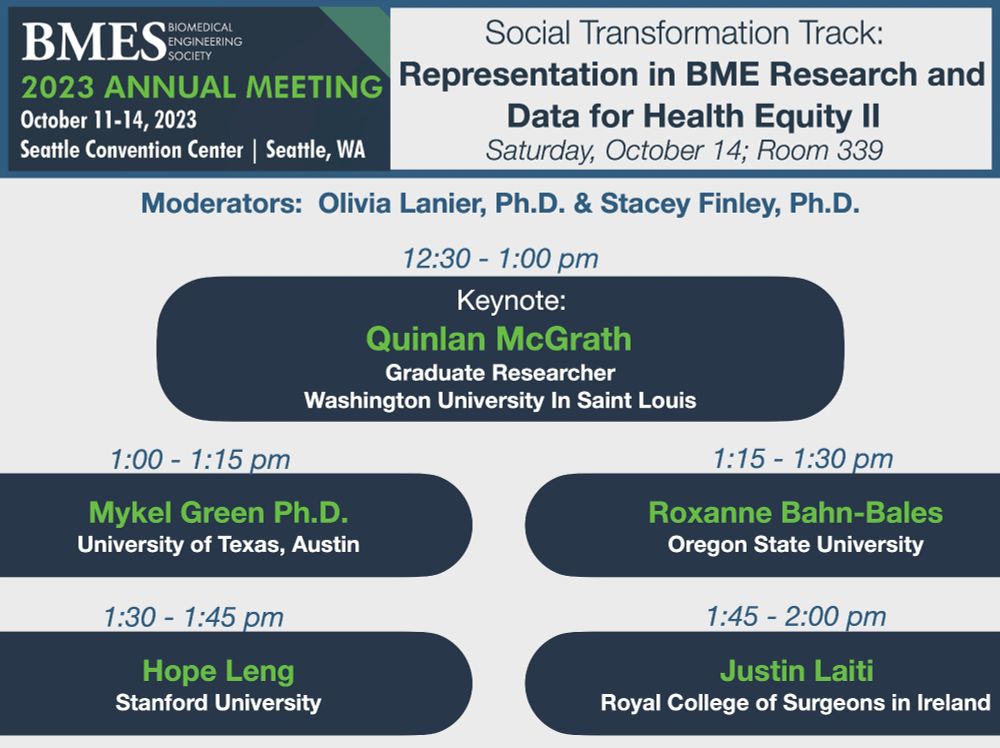 BMES BIOMEDICAL ENGINEERING SOCIETY
2023 ANNUAL MEETING
October 11-14, 2023
Seattle Convention Center | Seattle, WA

Social Transformation Track:
Representation in BME Research and Data for Health Equity II
Saturday, October 14; Room 339

Moderators: Olivia Lanier, Ph.D. & Stacey Finley, Ph.D.

12:30 - 1:00 pm
Keynote:
Quinlan McGrath
Graduate Researcher
Washington University In Saint Louis

1:00 - 1:15 pm
Mykel Green Ph.D.
University of Texas, Austin

1:15 - 1:30 pm
Roxanne Bahn-Bales
Oregon State University

1:30 - 1:45 pm
Hope Leng
Stanford University

1:45 - 2:00 pm
Justin Laiti
Royal College of Surgeons in Ireland